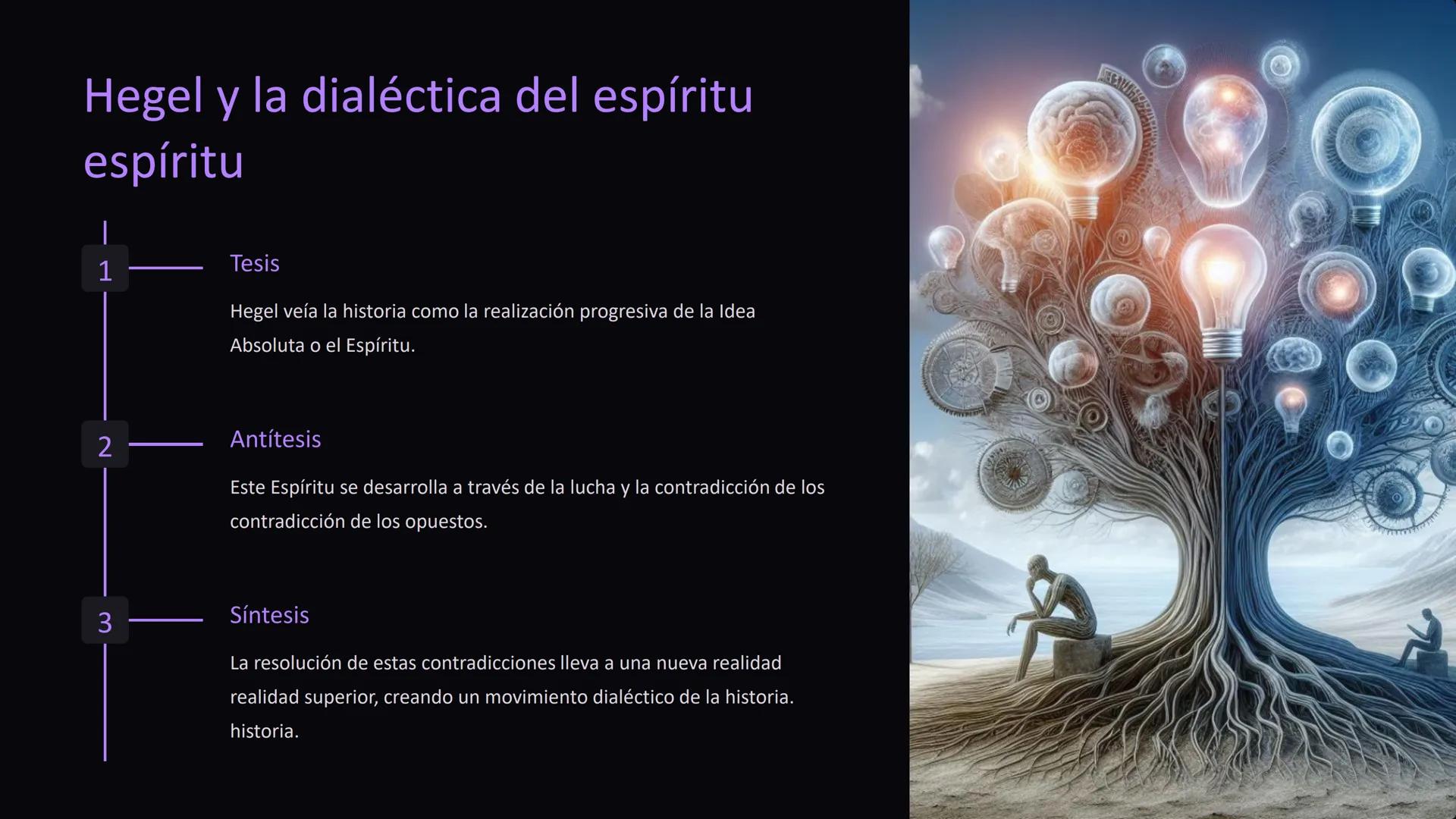 Hegel y la dialéctica del espíritu espíritu

1

Tesis

Hegel veía la historia como la realización progresiva de la Idea Absoluta o el Espíritu.

2

Antítesis

Este Espíritu se desarrolla a través de la lucha y la contradicción de los contradicción de los opuestos.

3

Síntesis

La resolución de estas contradicciones lleva a una nueva realidad realidad superior, creando un movimiento dialéctico de la historia. historia.